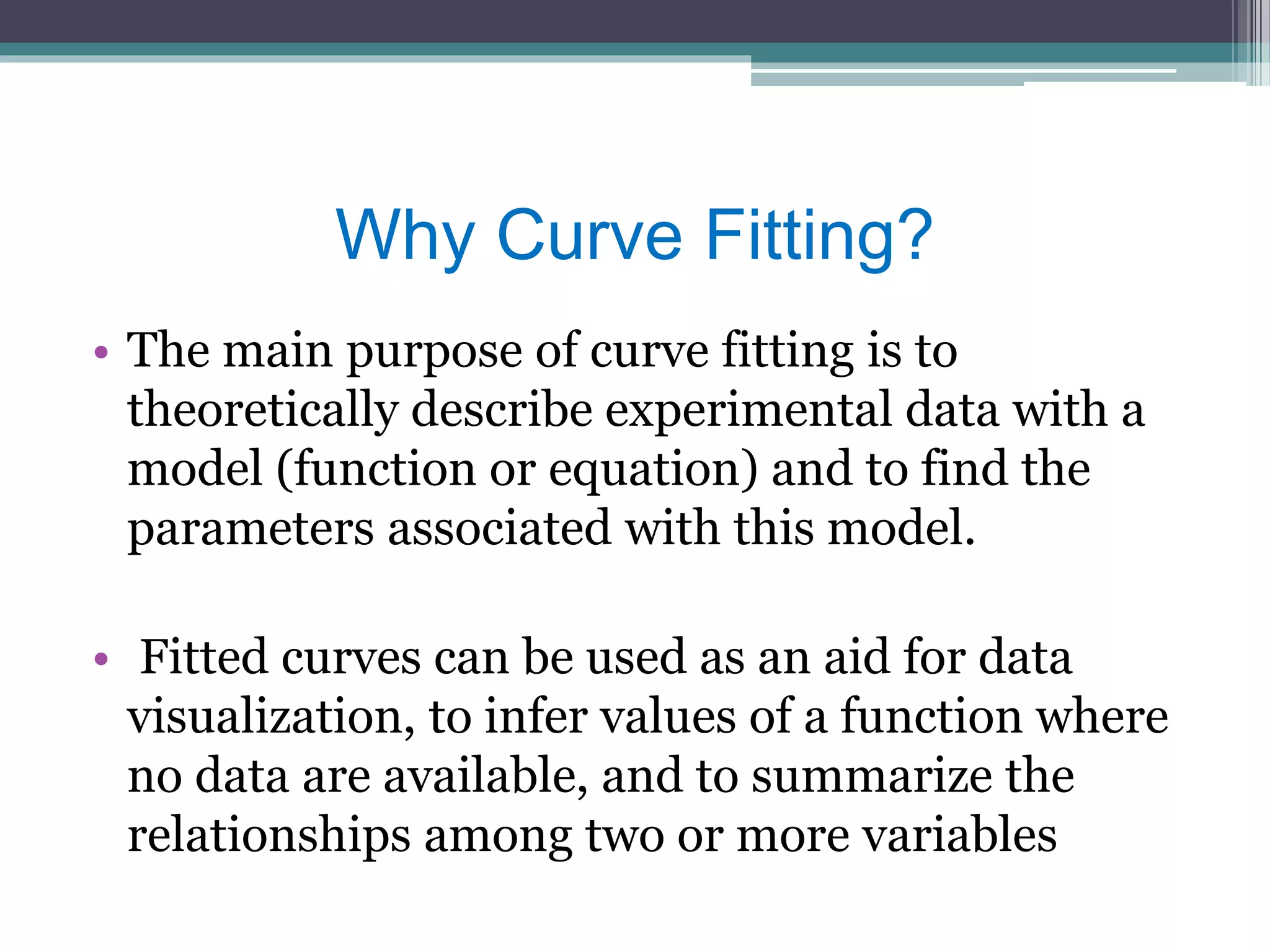 Why Curve Fitting?

• The main purpose of curve fitting is to theoretically describe experimental data with a model (function or equation) and to find the parameters associated with this model.

• Fitted curves can be used as an aid for data visualization, to infer values of a function where no data are available, and to summarize the relationships among two or more variables